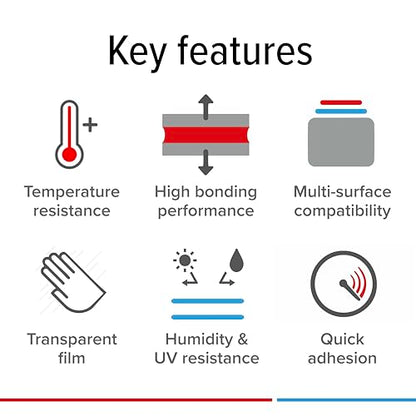 Key features

Temperature resistance

High bonding performance

Multi-surface compatibility

Transparent film

Humidity & UV resistance

Quick adhesion